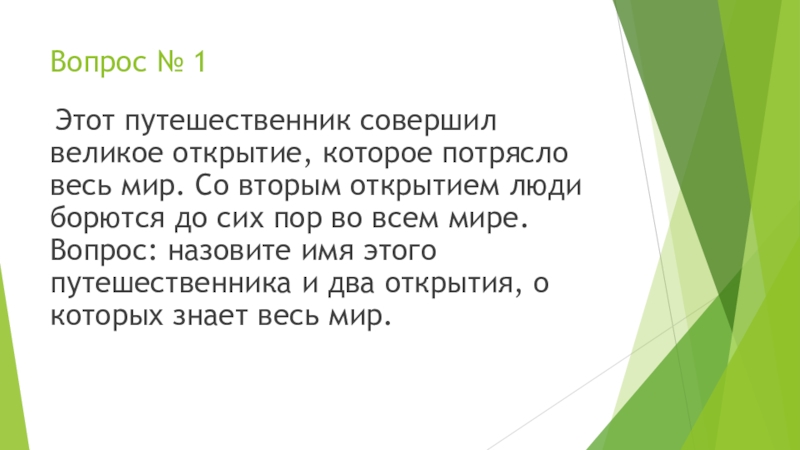 Вопрос № 1

Этот путешественник совершил великое открытие, которое потрясло весь мир. Со вторым открытием люди борются до сих пор во всем мире. Вопрос: назовите имя этого путешественника и два открытия, о которых знает весь мир.